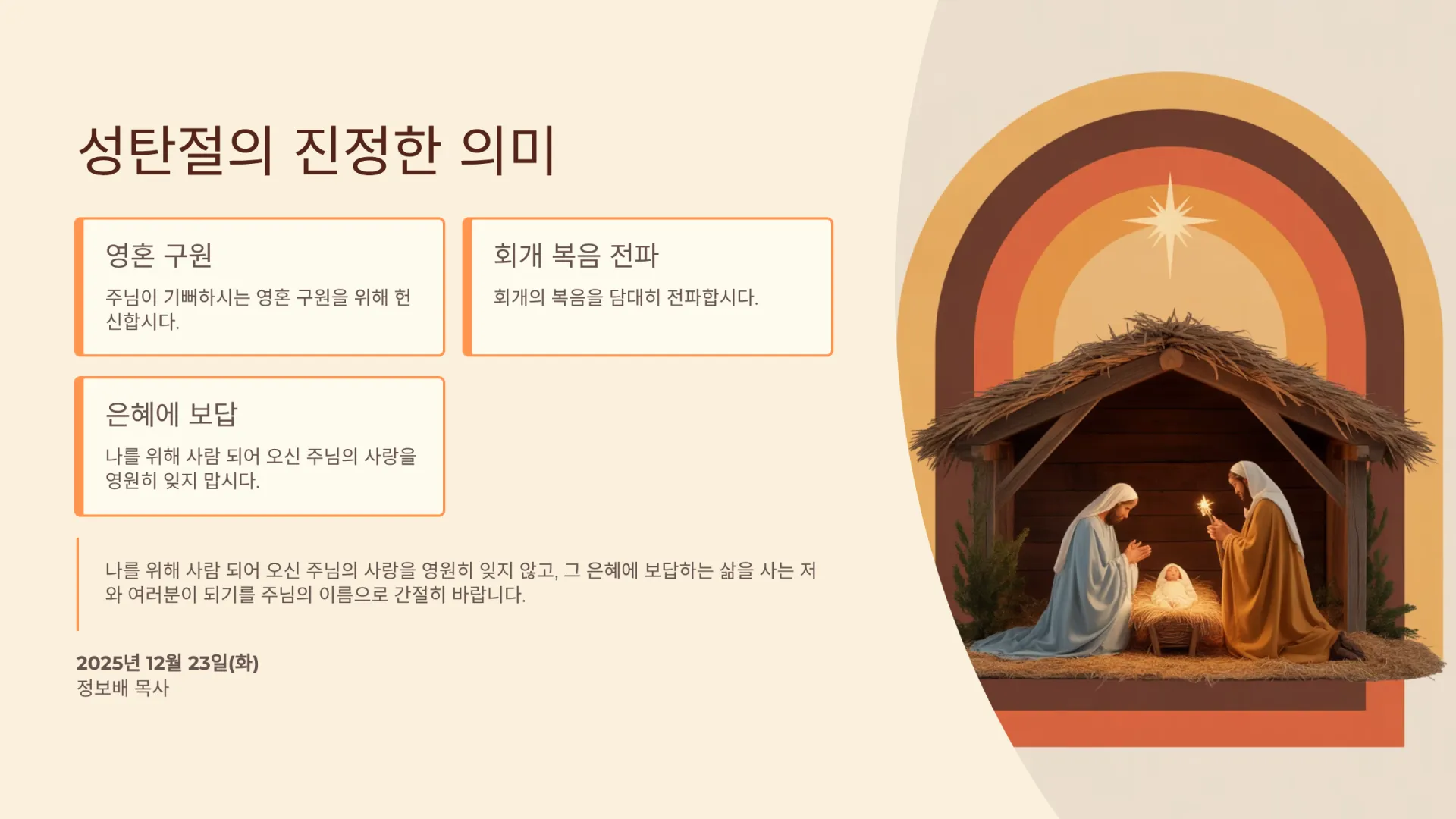 성탄절의 진정한 의미

영혼 구원

주님이 기뻐하시는 영혼 구원을 위해 헌신합시다.

회개 복음 전파

회개의 복음을 담대히 전파합시다.

은혜에 보답

나를 위해 사람 되어 오신 주님의 사랑을 영원히 잊지 맙시다.

나를 위해 사람 되어 오신 주님의 사랑을 영원히 잊지 않고, 그 은혜에 보답하는 삶을 사는 저와 여러분이 되기를 주님의 이름으로 간절히 바랍니다.

2025년 12월 23일(화)
정보배 목사